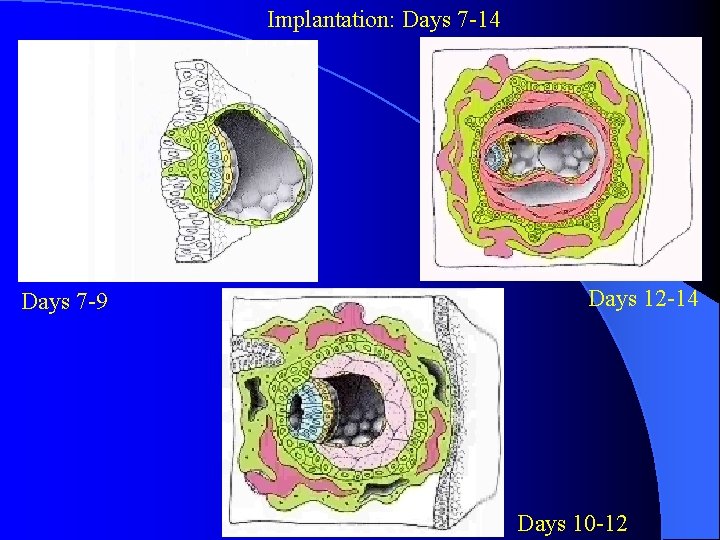 Implantation: Days 7-14

Days 7-9

Days 12-14

Days 10-12